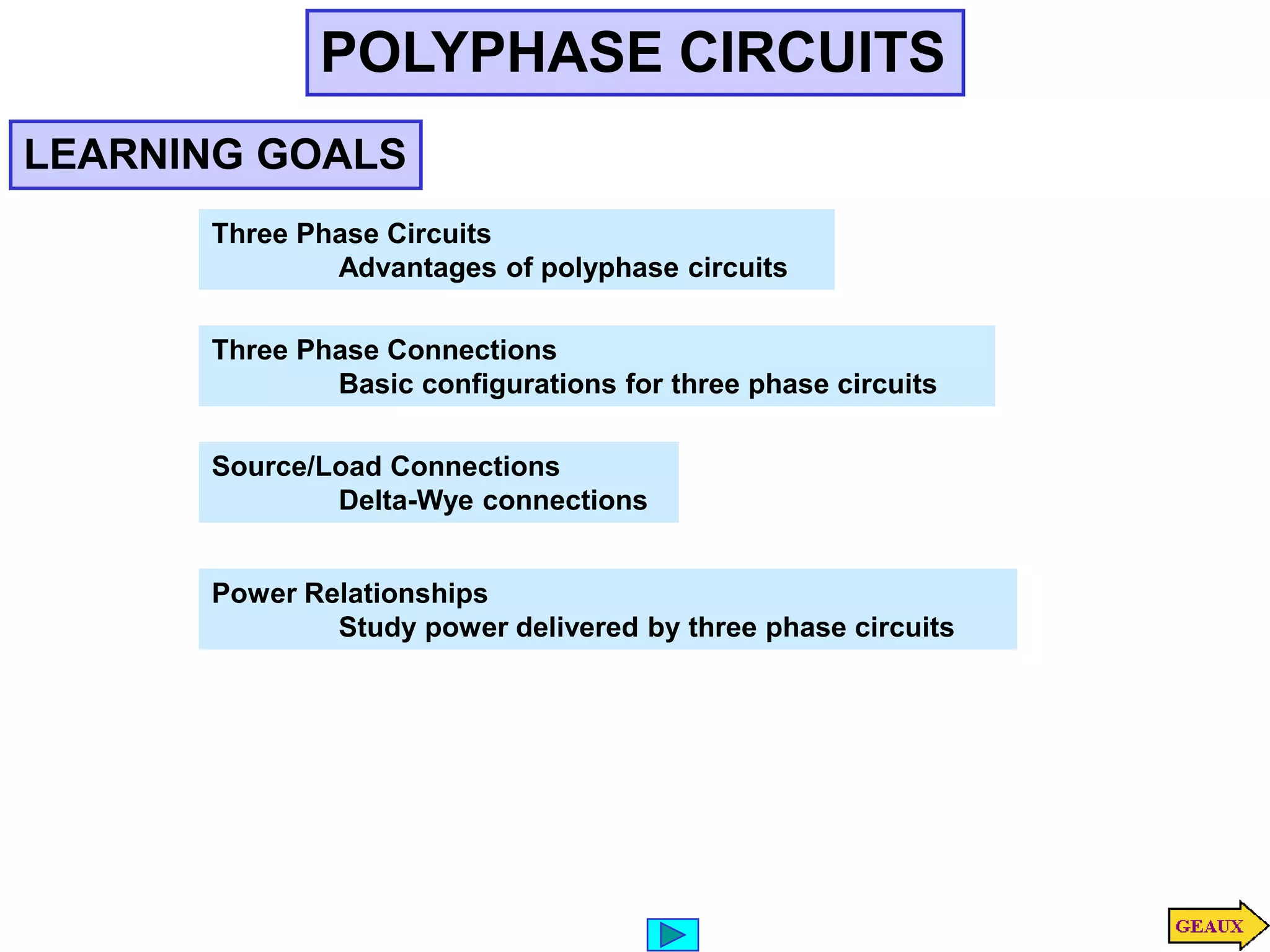 POLYPHASE CIRCUITS

LEARNING GOALS

Three Phase Circuits
Advantages of polyphase circuits

Three Phase Connections
Basic configurations for three phase circuits

Source/Load Connections
Delta-Wye connections

Power Relationships
Study power delivered by three phase circuits

GEAUX